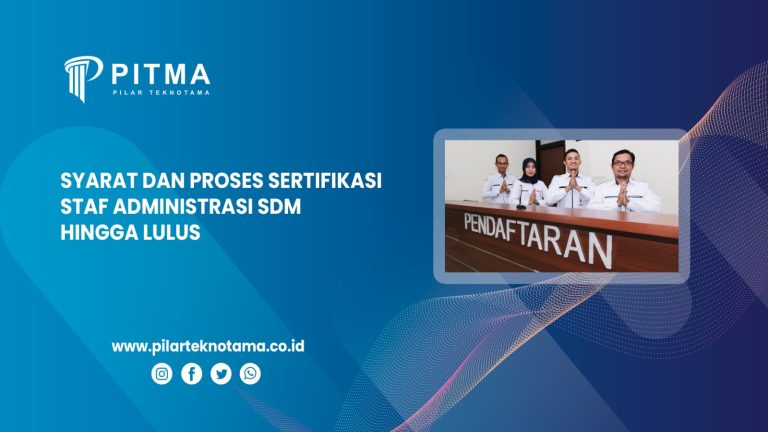 PITMA
PILAR TEKNOTAMA

SYARAT DAN PROSES SERTIFIKASI STAF ADMINISTRASI SDM HINGGA LULUS

PENDAFTARAN

www.pilarteknotama.co.id